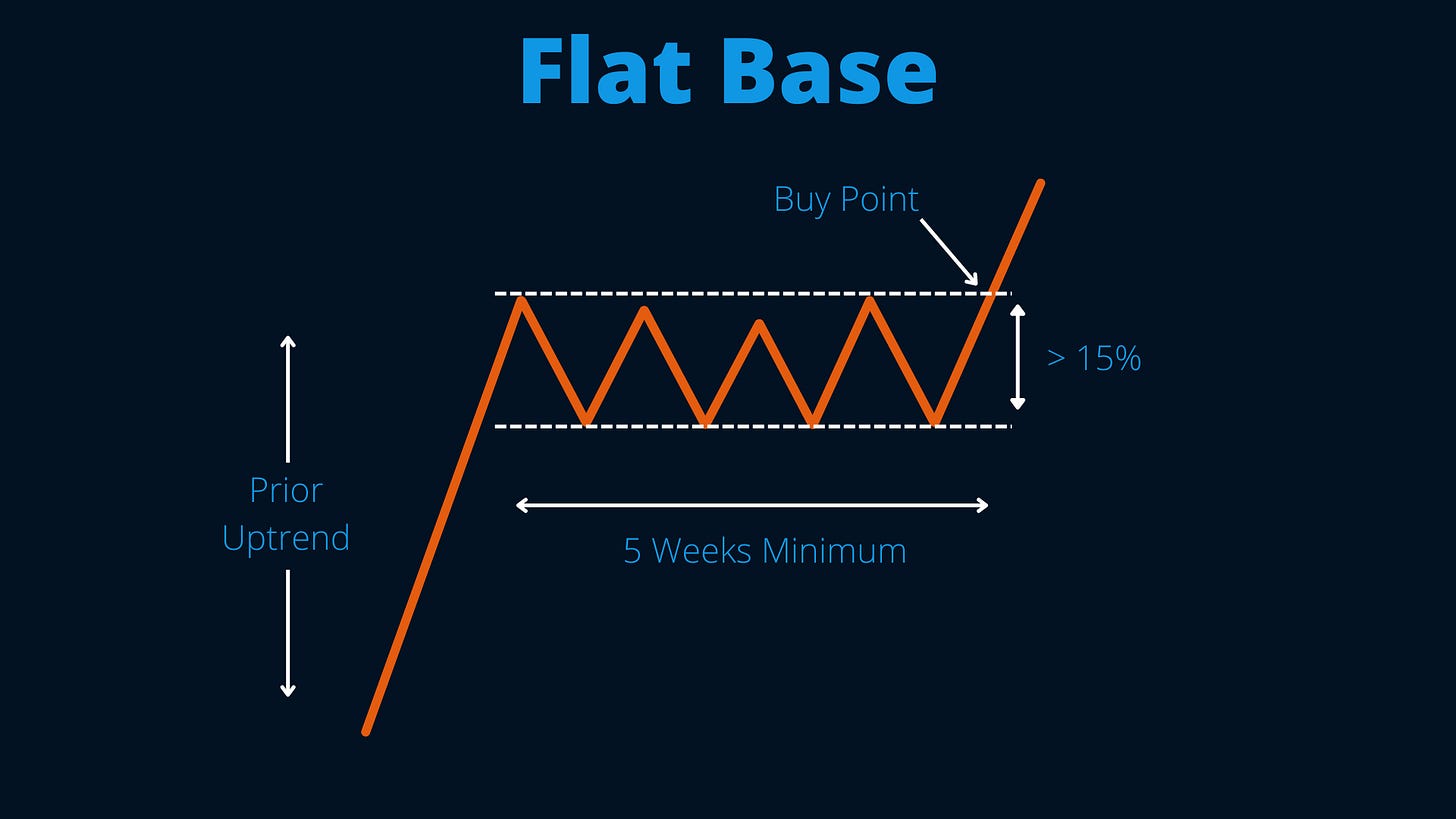 Flat Base

Buy Point

> 15%

Prior Uptrend

5 Weeks Minimum